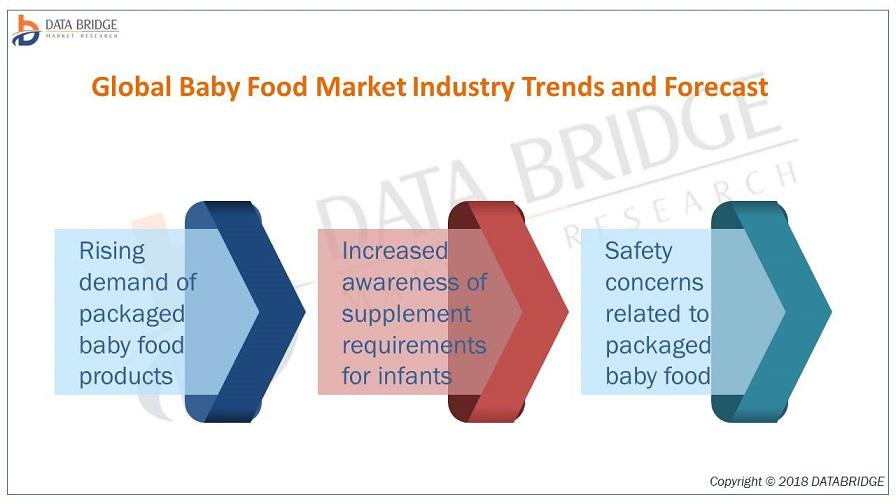 DATA BRIDGE
MARKET RESEARCH

Global Baby Food Market Industry Trends and Forecast

DATA BRIDGE
MARKET RESEARCH

Rising demand of packaged baby food products

Increased awareness of supplement requirements for infants

Safety concerns related to packaged baby food

Copyright © 2018 DATABRIDGE